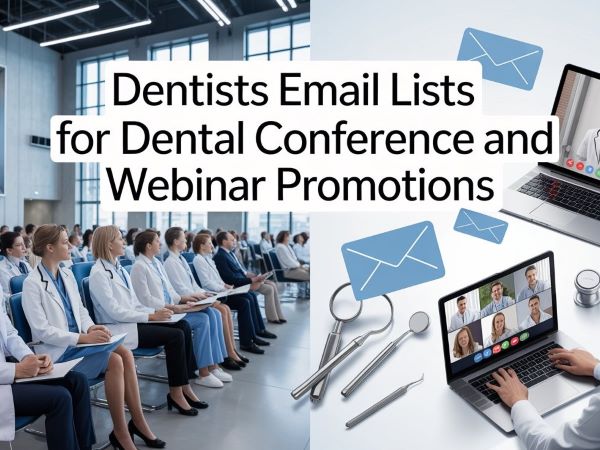 Dentists Email Lists for Dental Conference and Webinar Promotions